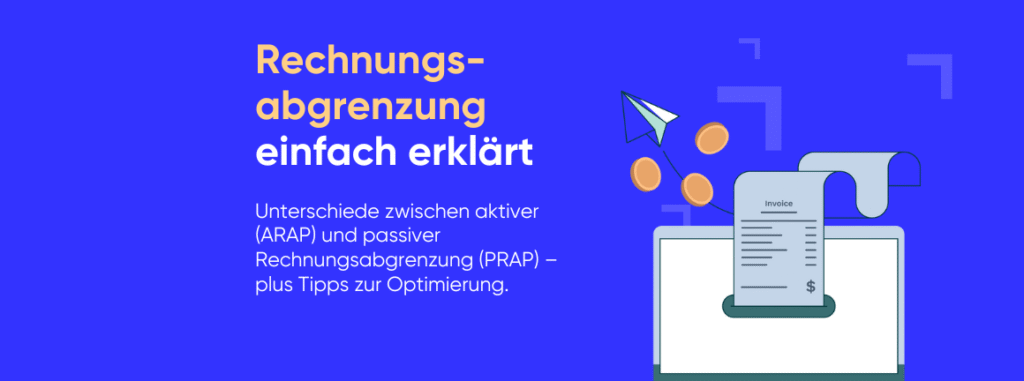 Rechnungsabgrenzung einfach erklärt

Unterschiede zwischen aktiver (ARAP) und passiver Rechnungsabgrenzung (PRAP) – plus Tipps zur Optimierung.

Invoice

$